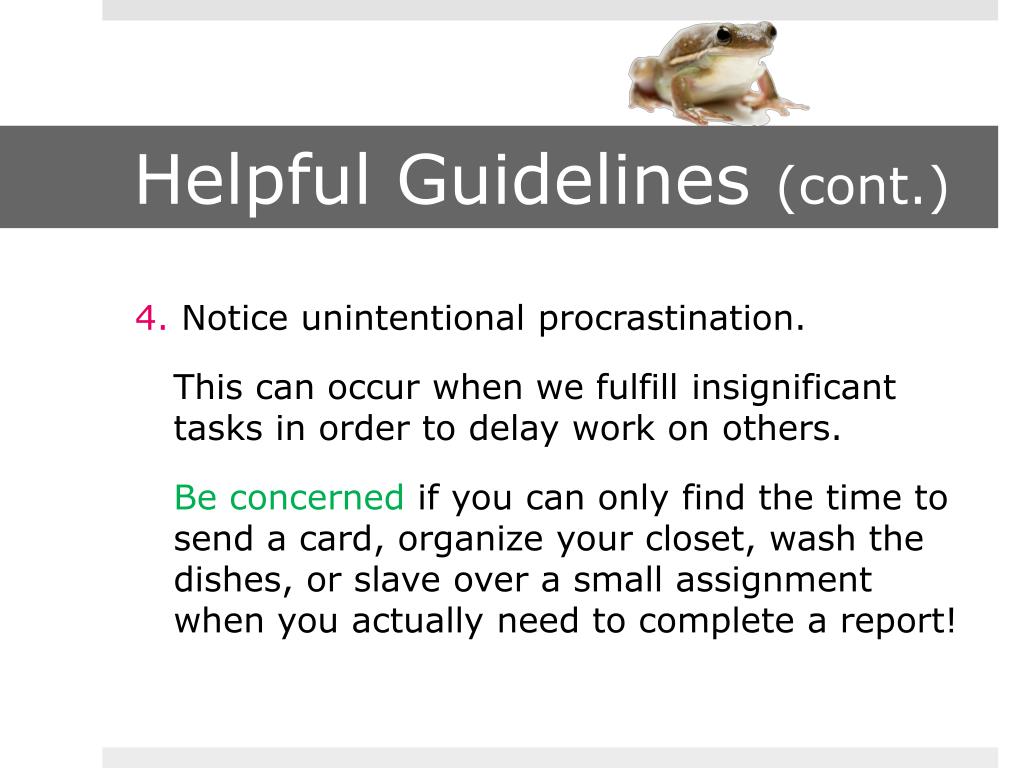 Helpful Guidelines (cont.)

4. Notice unintentional procrastination.

This can occur when we fulfill insignificant tasks in order to delay work on others.

Be concerned if you can only find the time to send a card, organize your closet, wash the dishes, or slave over a small assignment when you actually need to complete a report!